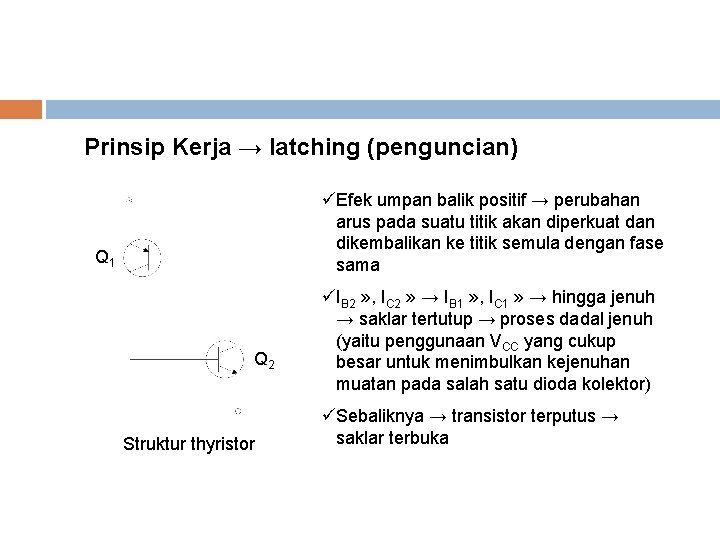 Prinsip Kerja → latching (penguncian)

$Q_1$

$Q_2$

Struktur thyristor

✓Efek umpan balik positif → perubahan arus pada suatu titik akan diperkuat dan dikembalikan ke titik semula dengan fase sama

✓$I_{B2}$ », $I_{C2}$ » → $I_{B1}$ », $I_{C1}$ » → hingga jenuh → saklar tertutup → proses dadal jenuh (yaitu penggunaan $V_{CC}$ yang cukup besar untuk menimbulkan kejenuhan muatan pada salah satu dioda kolektor)

✓Sebaliknya → transistor terputus → saklar terbuka